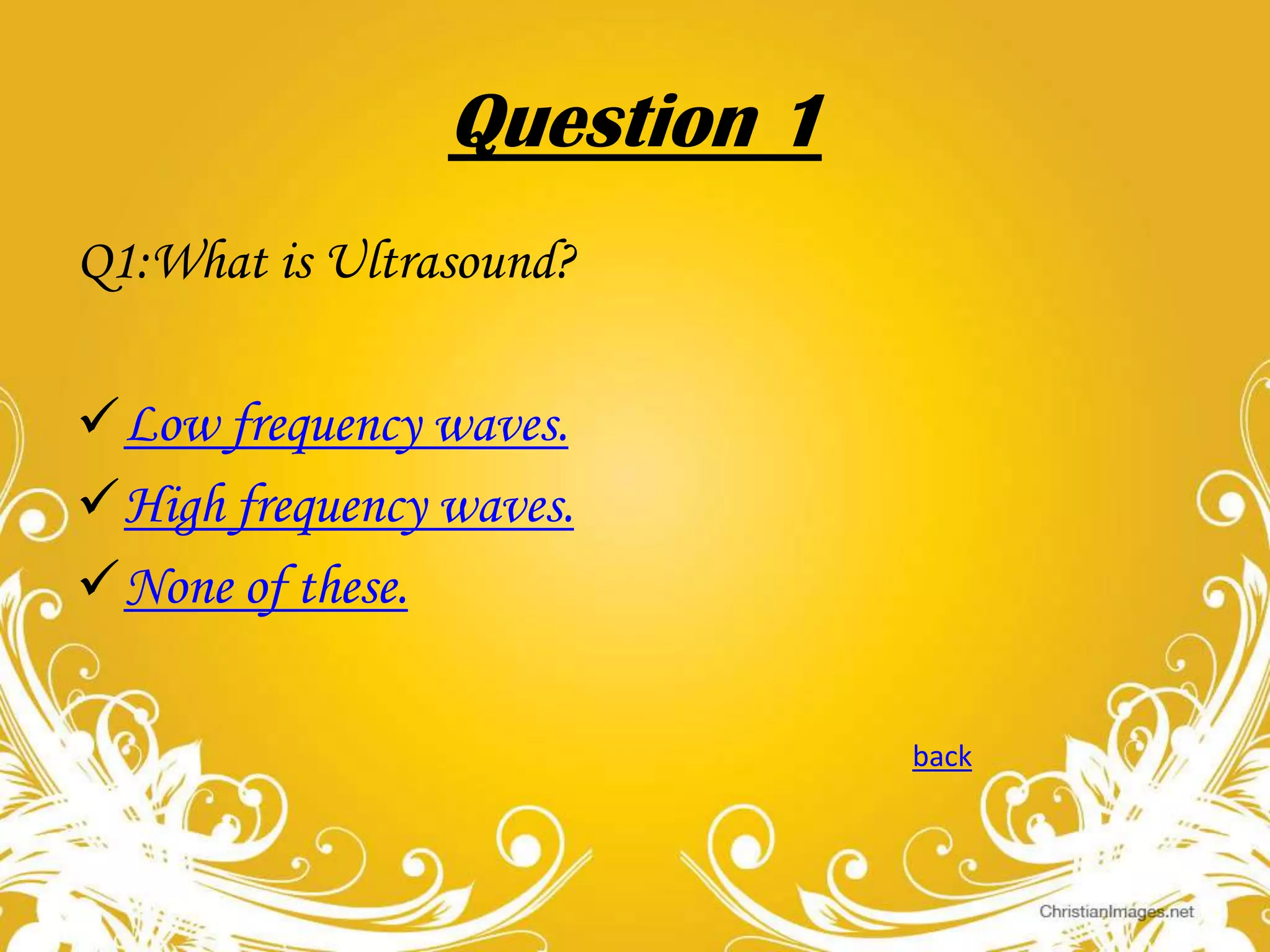 Question 1

Q1:What is Ultrasound?

✓ Low frequency waves.
✓ High frequency waves.
✓ None of these.

back

ChristianImages.net